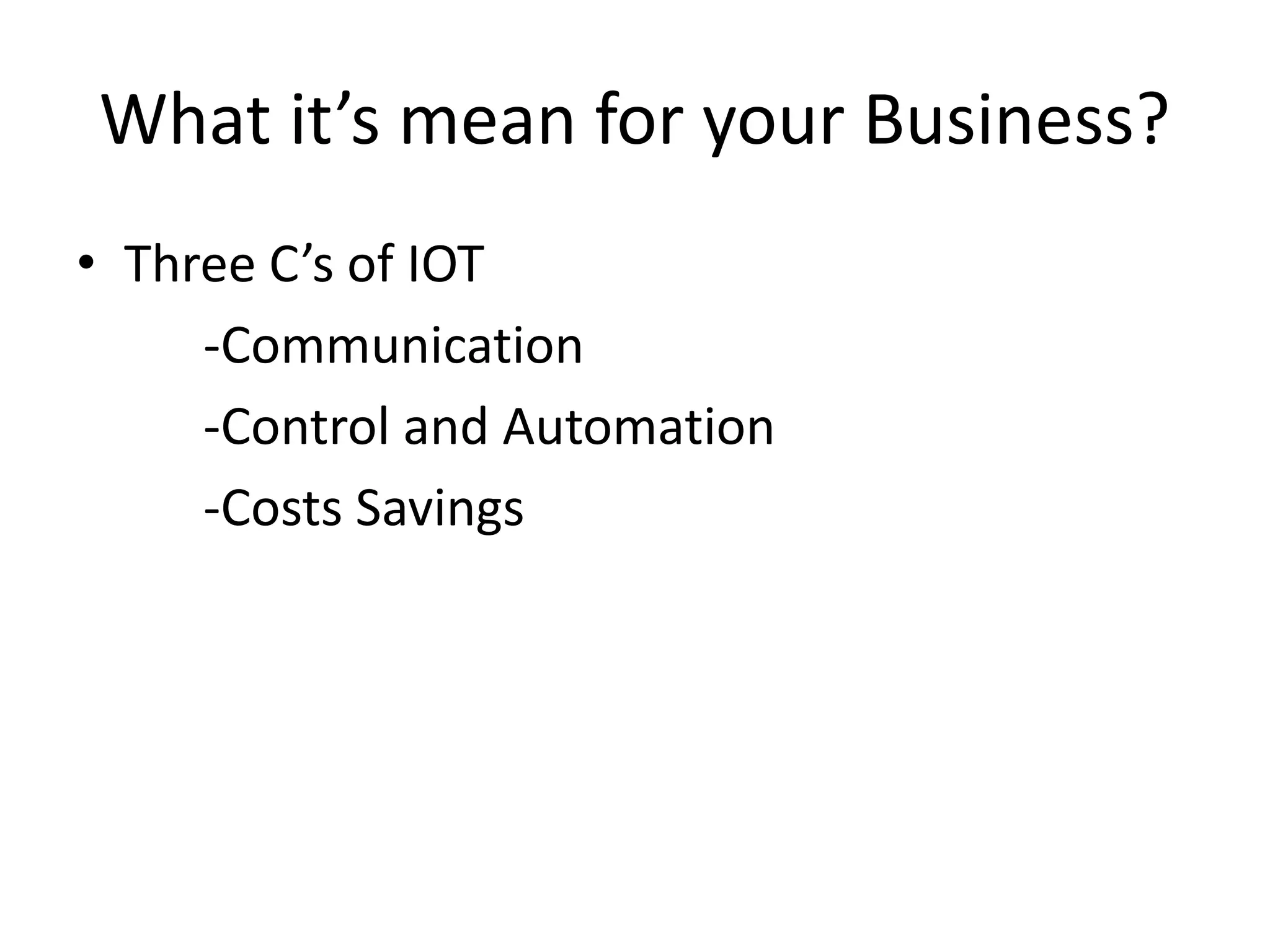 What it’s mean for your Business?

• Three C’s of IOT

-Communication

-Control and Automation

-Costs Savings